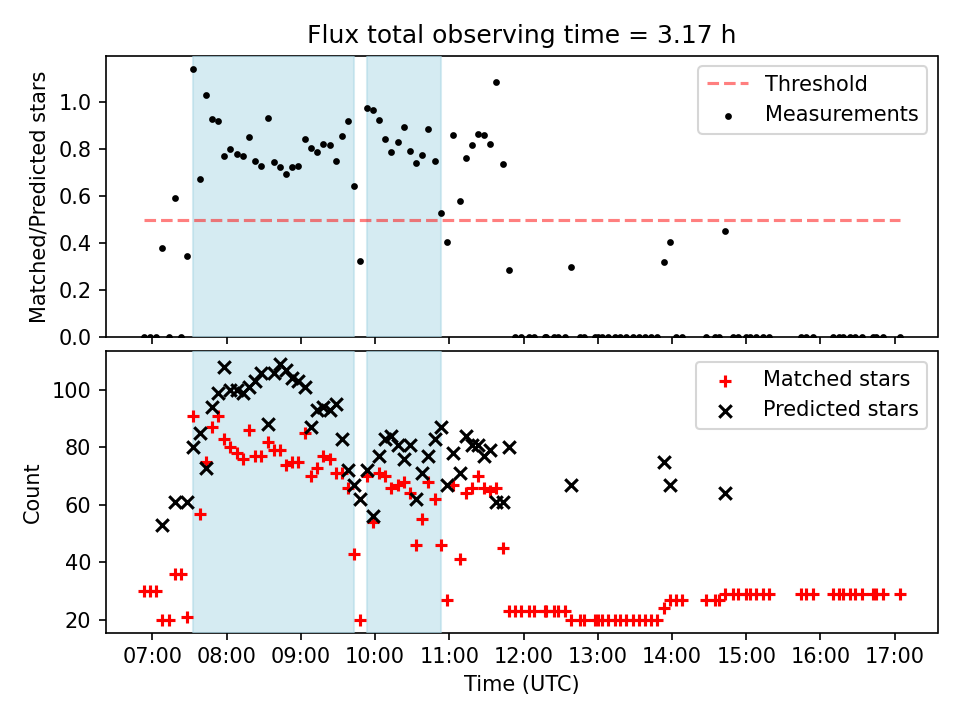 Flux total observing time = 3.17 h

Matched/Predicted stars

1.0
0.8
0.6
0.4
0.2
0.0

Threshold
Measurements

Count

100
80
60
40
20

Matched stars
Predicted stars

07:00 08:00 09:00 10:00 11:00 12:00 13:00 14:00 15:00 16:00 17:00

Time (UTC)